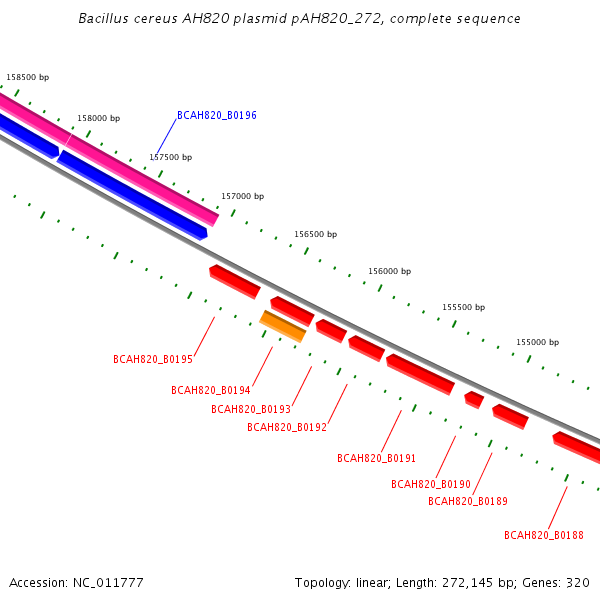 Bacillus cereus AH820 plasmid pAH820_272, complete sequence

158500 bp

158000 bp

BCAH820_B0196

157500 bp

157000 bp

156500 bp

156000 bp

155500 bp

155000 bp

BCAH820_B0195

BCAH820_B0194

BCAH820_B0193

BCAH820_B0192

BCAH820_B0191

BCAH820_B0190

BCAH820_B0189

BCAH820_B0188

Accession: NC_011777

Topology: linear; Length: 272,145 bp; Genes: 320